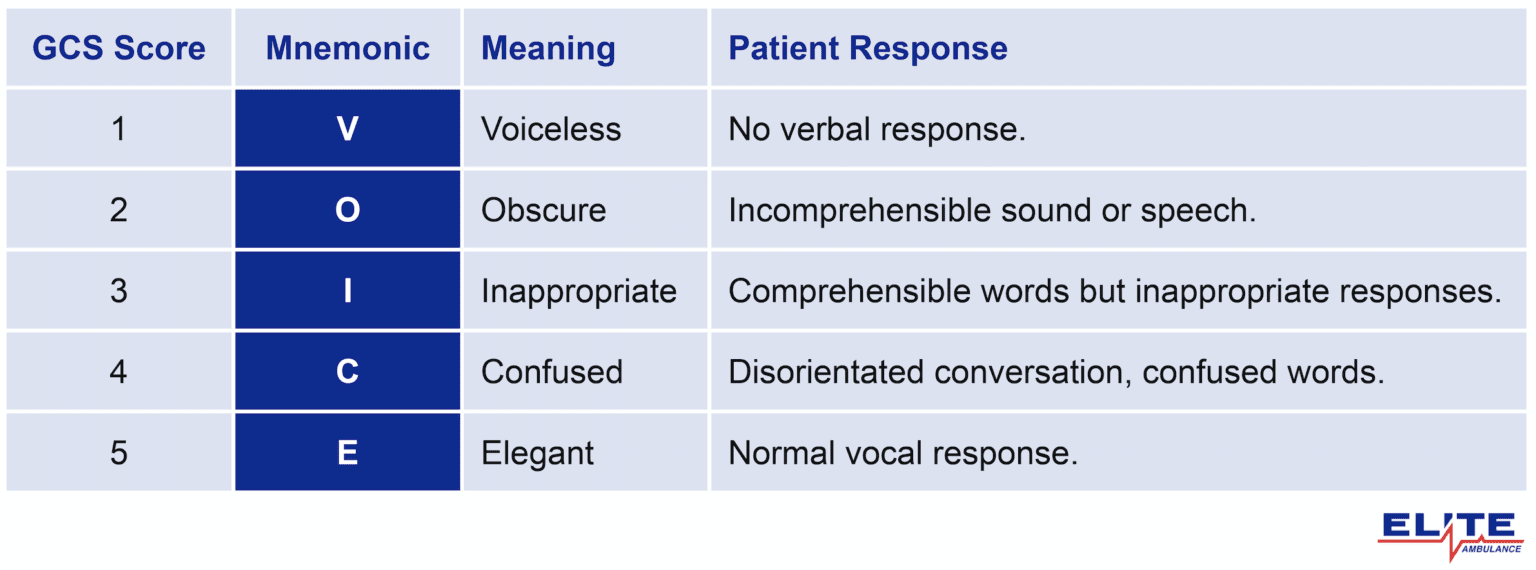 | GCS Score | Mnemonic | Meaning | Patient Response |
|---|---|---|---|
| 1 | V | Voiceless | No verbal response. |
| 2 | O | Obscure | Incomprehensible sound or speech. |
| 3 | I | Inappropriate | Comprehensible words but inappropriate responses. |
| 4 | C | Confused | Disorientated conversation, confused words. |
| 5 | E | Elegant | Normal vocal response. |

ELITE AMBULANCE